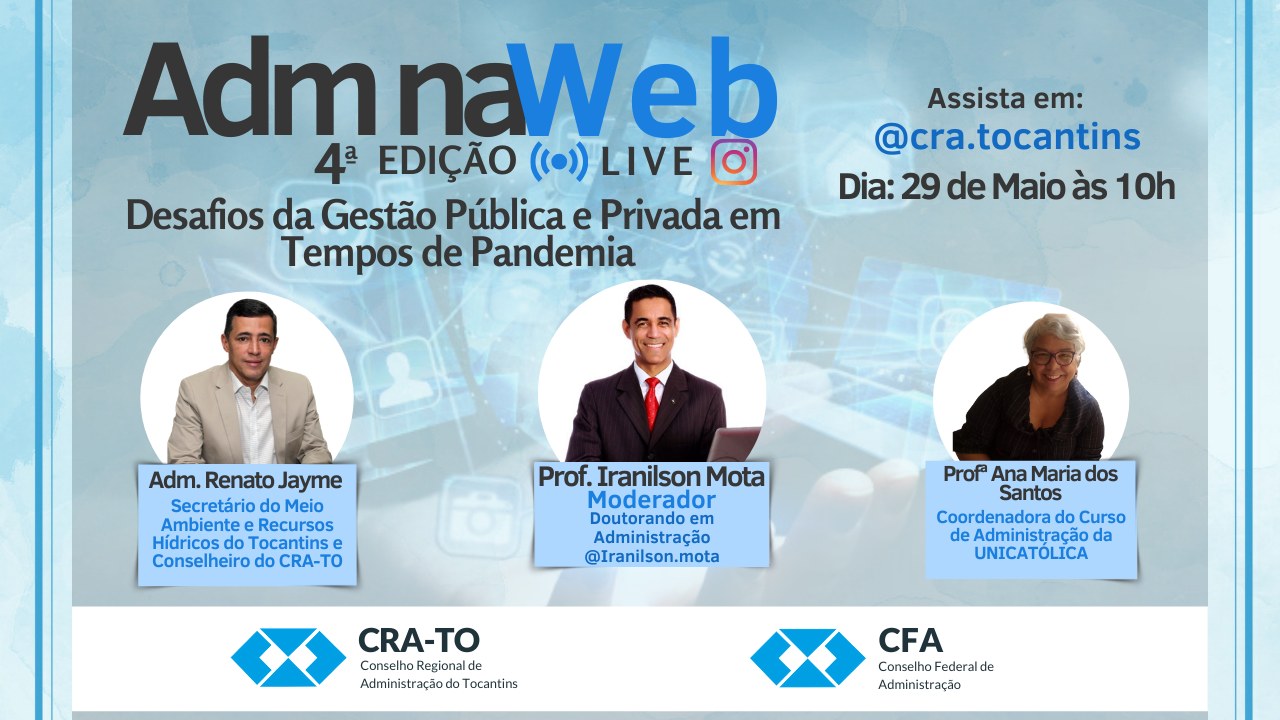 Adm na Web
4ª EDIÇÃO LIVE

Desafios da Gestão Pública e Privada em Tempos de Pandemia

Assista em:
@cra.tocantins
Dia: 29 de Maio às 10h

Adm. Renato Jayme
Secretário do Meio Ambiente e Recursos Hídricos do Tocantins e Conselheiro do CRA-TO

Prof. Iranilson Mota
Moderador
Doutorando em Administração
@Iranilson.mota

Profª Ana Maria dos Santos
Coordenadora do Curso de Administração da UNICATÓLICA

CRA-TO
Conselho Regional de Administração do Tocantins

CFA
Conselho Federal de Administração